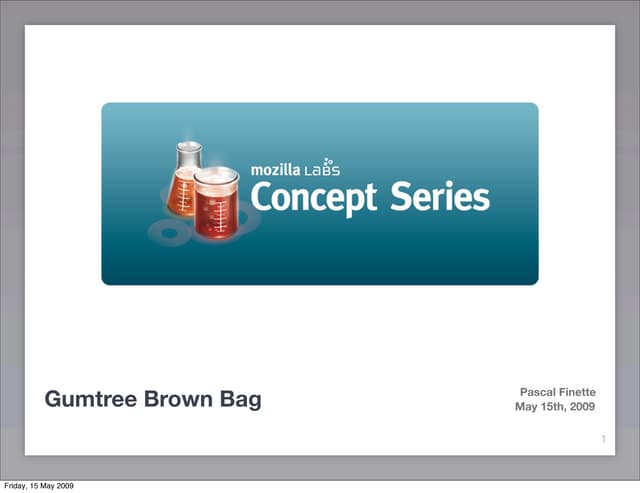 mozilla LABS
Concept Series

Gumtree Brown Bag

Pascal Finette
May 15th, 2009

1

Friday, 15 May 2009